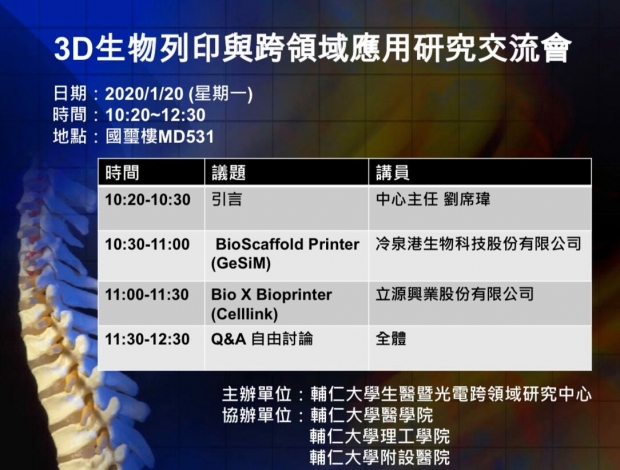 3D生物列印與跨領域應用研究交流會

日期：2020/1/20 (星期一)
時間：10:20~12:30
地點：國璽樓MD531

| 時間 | 議題 | 講員 |
|---|---|---|
| 10:20-10:30 | 引言 | 中心主任 劉席瑋 |
| 10:30-11:00 | BioScaffold Printer (GeSiM) | 冷泉港生物科技股份有限公司 |
| 11:00-11:30 | Bio X Bioprinter (Celllink) | 立源興業股份有限公司 |
| 11:30-12:30 | Q&A 自由討論 | 全體 |

主辦單位：輔仁大學生醫暨光電跨領域研究中心
協辦單位：輔仁大學醫學院
輔仁大學理工學院
輔仁大學附設醫院